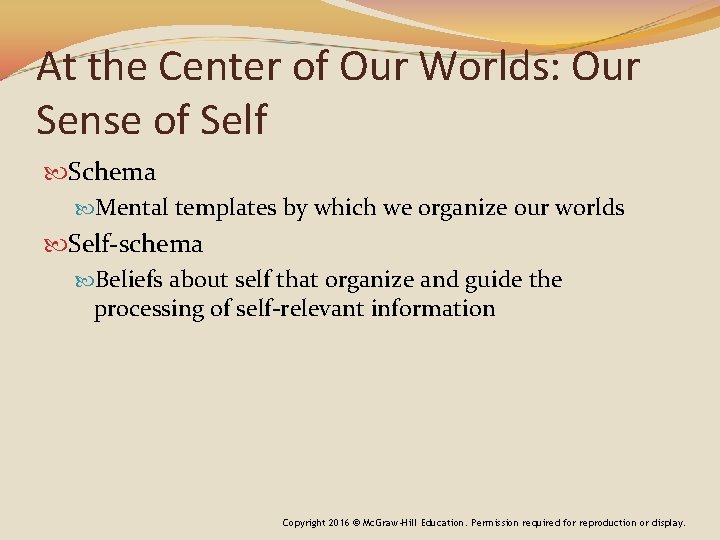 At the Center of Our Worlds: Our Sense of Self

Schema

Mental templates by which we organize our worlds

Self-schema

Beliefs about self that organize and guide the processing of self-relevant information

Copyright 2016 © McGraw-Hill Education. Permission required for reproduction or display.